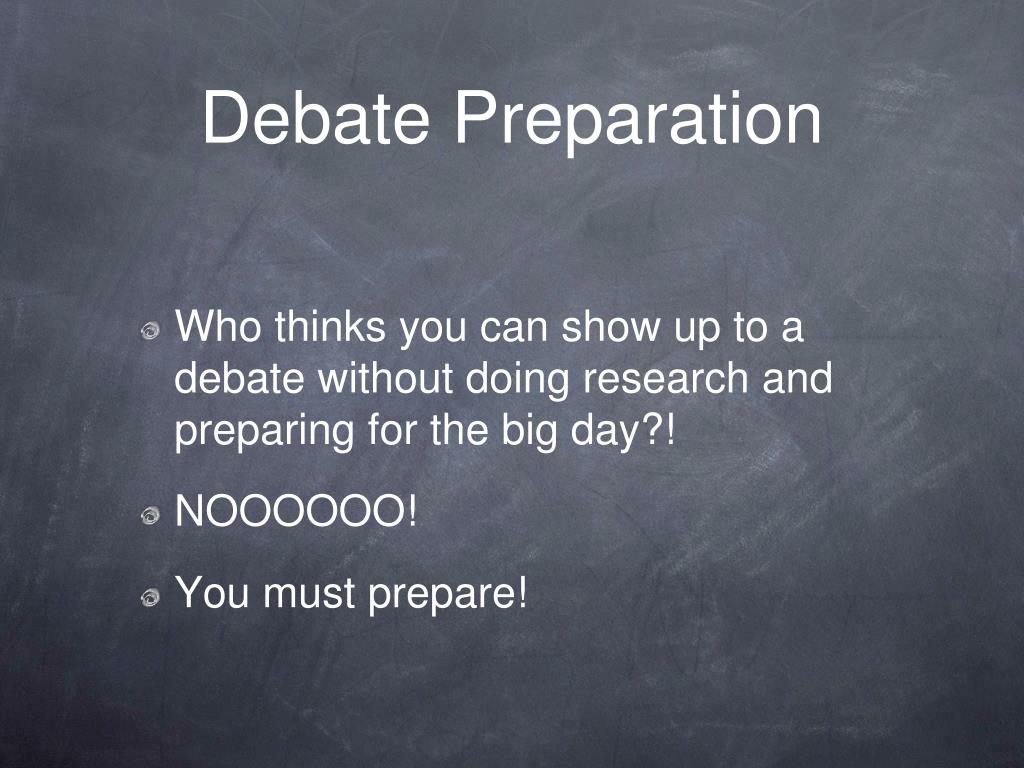 Debate Preparation

Who thinks you can show up to a debate without doing research and preparing for the big day?!

NOOOOOO!

You must prepare!